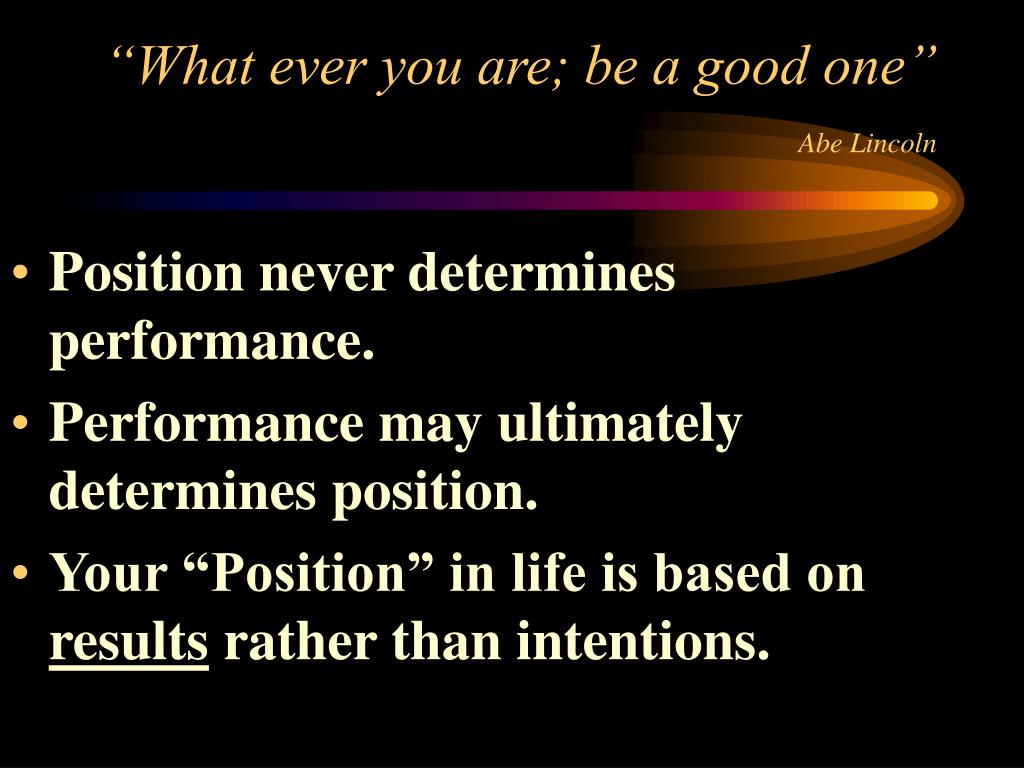 “What ever you are; be a good one”

Abe Lincoln

• Position never determines performance.
• Performance may ultimately determines position.
• Your “Position” in life is based on results rather than intentions.